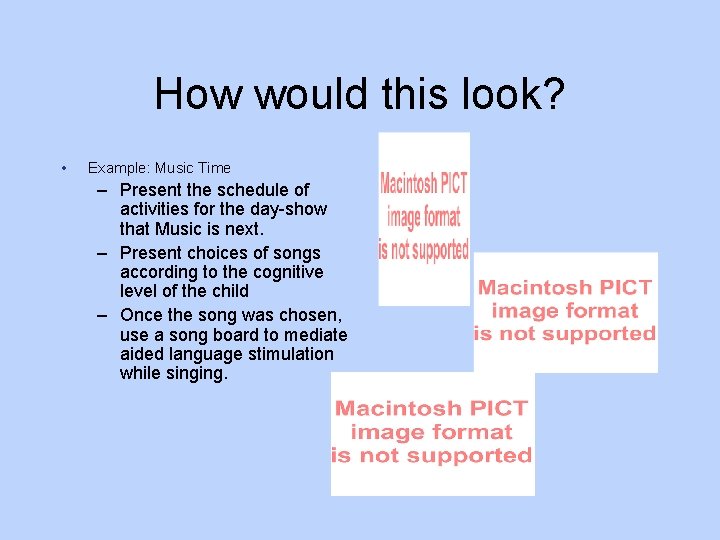 How would this look?

• Example: Music Time
– Present the schedule of activities for the day-show that Music is next.
– Present choices of songs according to the cognitive level of the child
– Once the song was chosen, use a song board to mediate aided language stimulation while singing.

Macintosh PICT image format is not supported

Macintosh PICT image format is not supported

Macintosh PICT image format is not supported